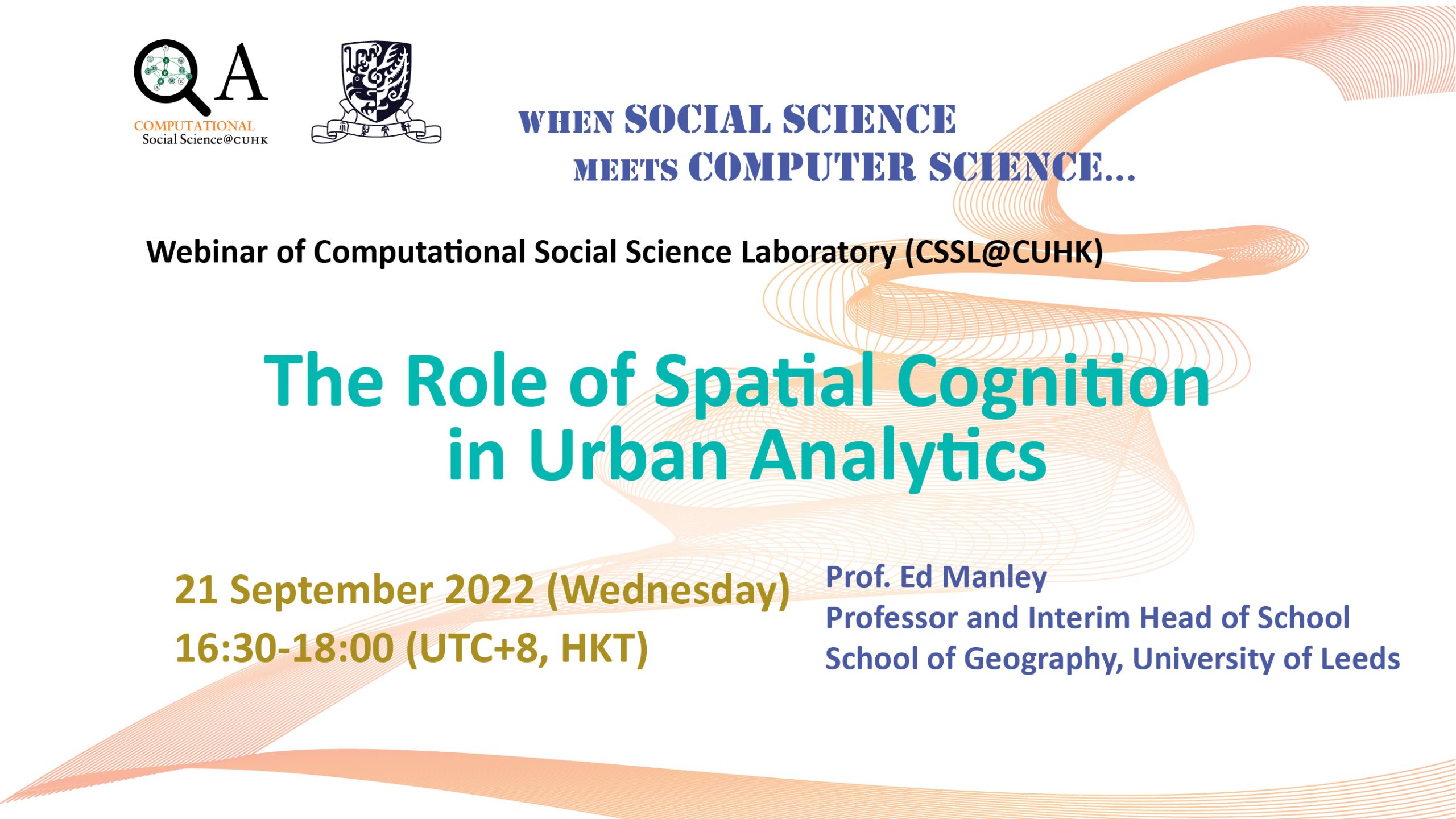 QA
COMPUTATIONAL
Social Science@CUHK

WHEN SOCIAL SCIENCE
MEETS COMPUTER SCIENCE...

Webinar of Computational Social Science Laboratory (CSSL@CUHK)

The Role of Spatial Cognition in Urban Analytics

21 September 2022 (Wednesday)
16:30-18:00 (UTC+8, HKT)

Prof. Ed Manley
Professor and Interim Head of School
School of Geography, University of Leeds